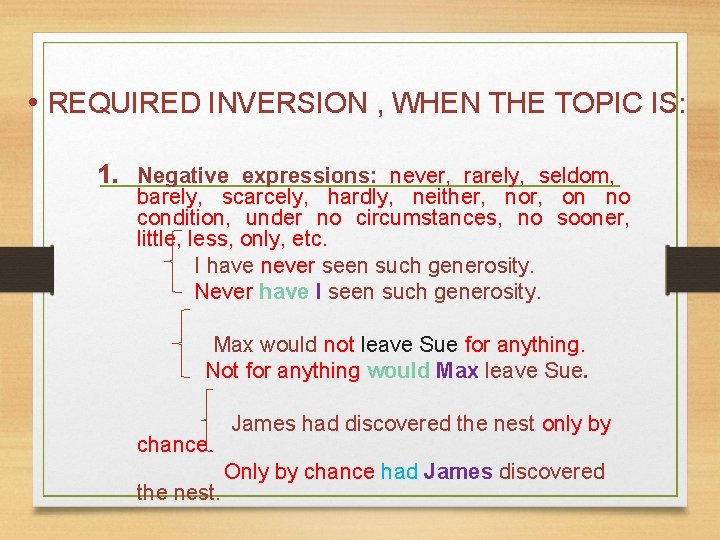 • REQUIRED INVERSION , WHEN THE TOPIC IS:

1. Negative expressions: never, rarely, seldom, barely, scarcely, hardly, neither, nor, on no condition, under no circumstances, no sooner, little, less, only, etc.

I have never seen such generosity.
Never have I seen such generosity.

Max would not leave Sue for anything.
Not for anything would Max leave Sue.

James had discovered the nest only by chance.
Only by chance had James discovered the nest.